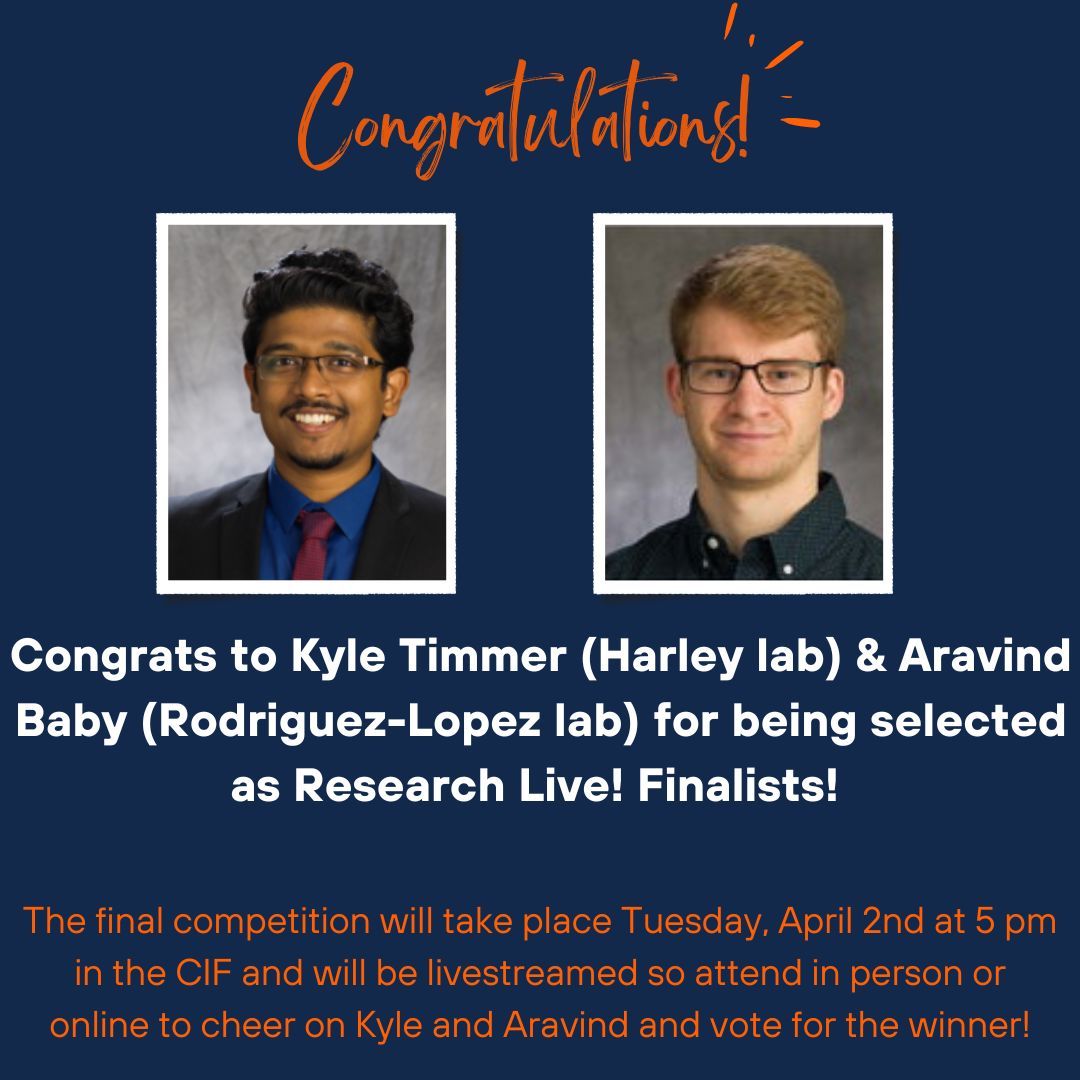 Congratulations!

Congrats to Kyle Timmer (Harley lab) & Aravind Baby (Rodriguez-Lopez lab) for being selected as Research Live! Finalists!

The final competition will take place Tuesday, April 2nd at 5 pm in the CIF and will be livestreamed so attend in person or online to cheer on Kyle and Aravind and vote for the winner!